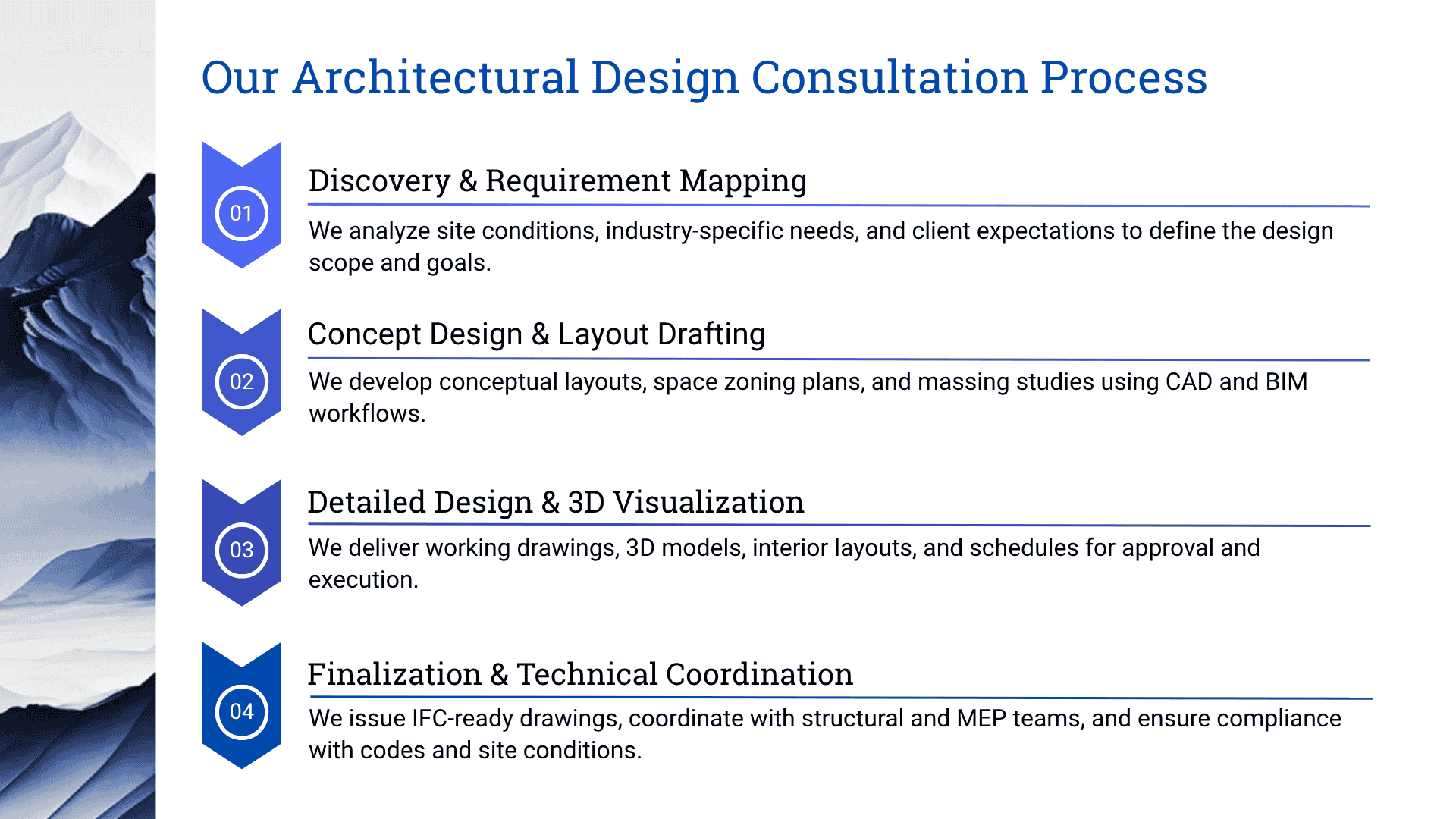 Our Architectural Design Consultation Process

01

Discovery & Requirement Mapping

We analyze site conditions, industry-specific needs, and client expectations to define the design scope and goals.

02

Concept Design & Layout Drafting

We develop conceptual layouts, space zoning plans, and massing studies using CAD and BIM workflows.

03

Detailed Design & 3D Visualization

We deliver working drawings, 3D models, interior layouts, and schedules for approval and execution.

04

Finalization & Technical Coordination

We issue IFC-ready drawings, coordinate with structural and MEP teams, and ensure compliance with codes and site conditions.